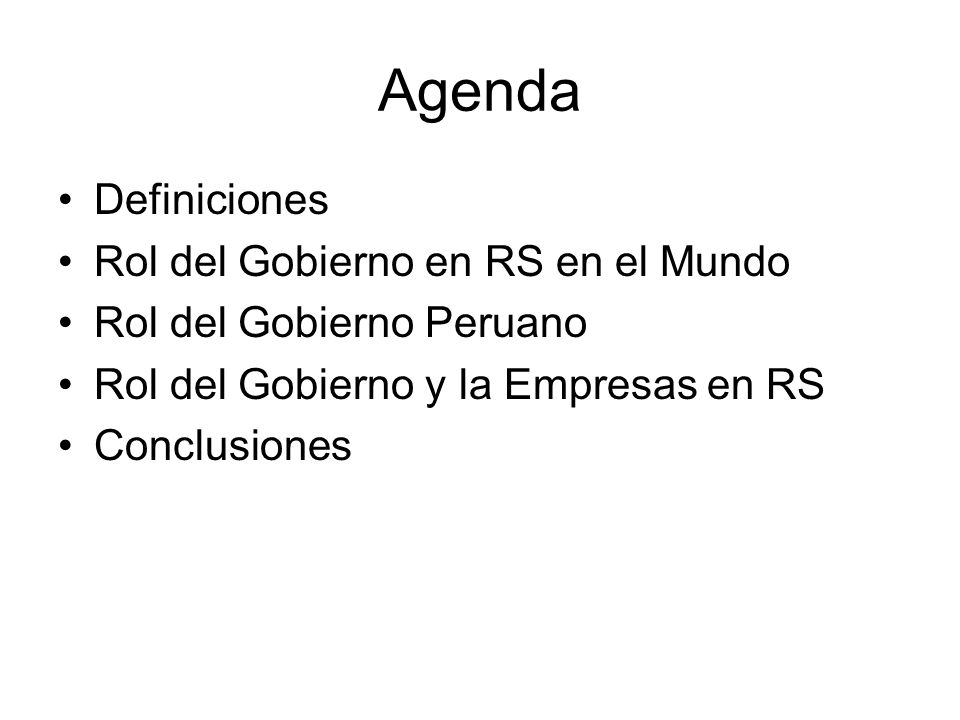 Agenda

• Definiciones
• Rol del Gobierno en RS en el Mundo
• Rol del Gobierno Peruano
• Rol del Gobierno y la Empresas en RS
• Conclusiones